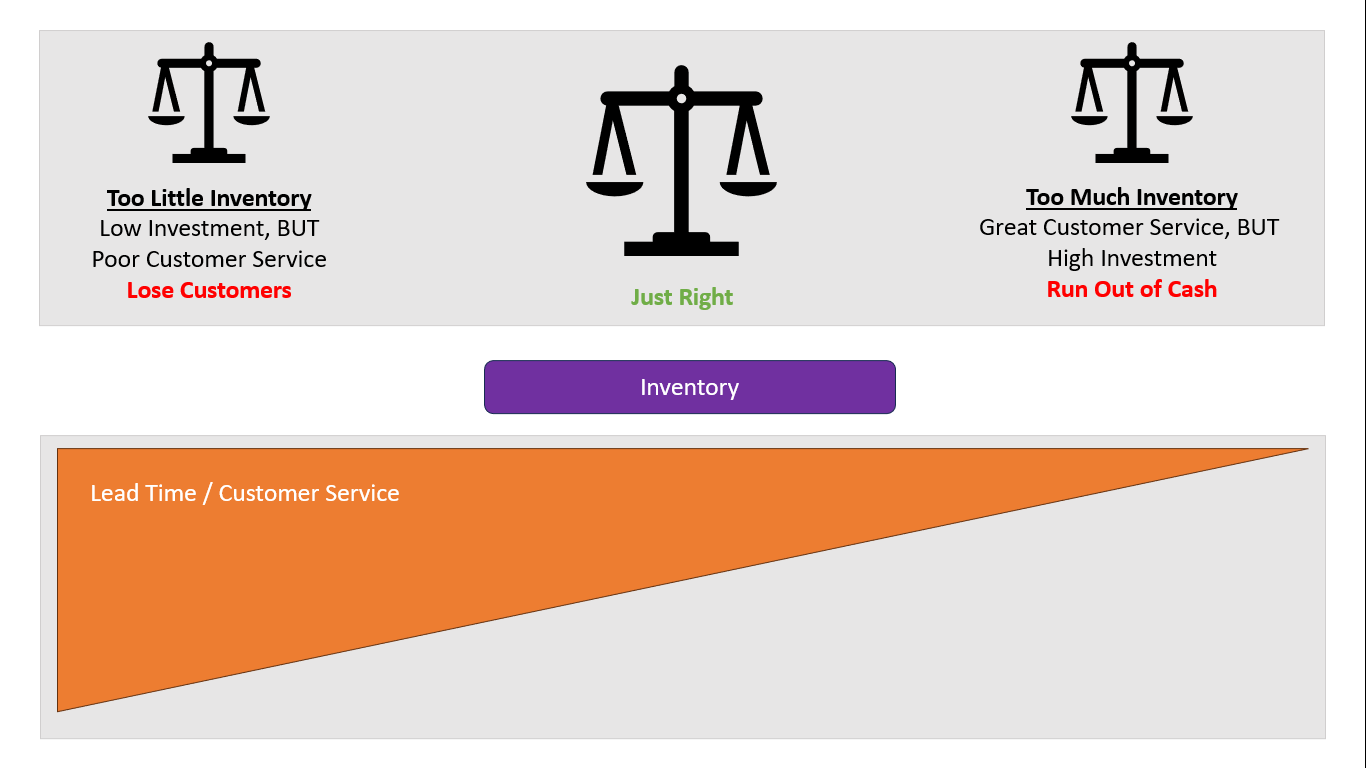 Too Little Inventory
Low Investment, BUT
Poor Customer Service
Lose Customers

Just Right

Too Much Inventory
Great Customer Service, BUT
High Investment
Run Out of Cash

Inventory

Lead Time / Customer Service